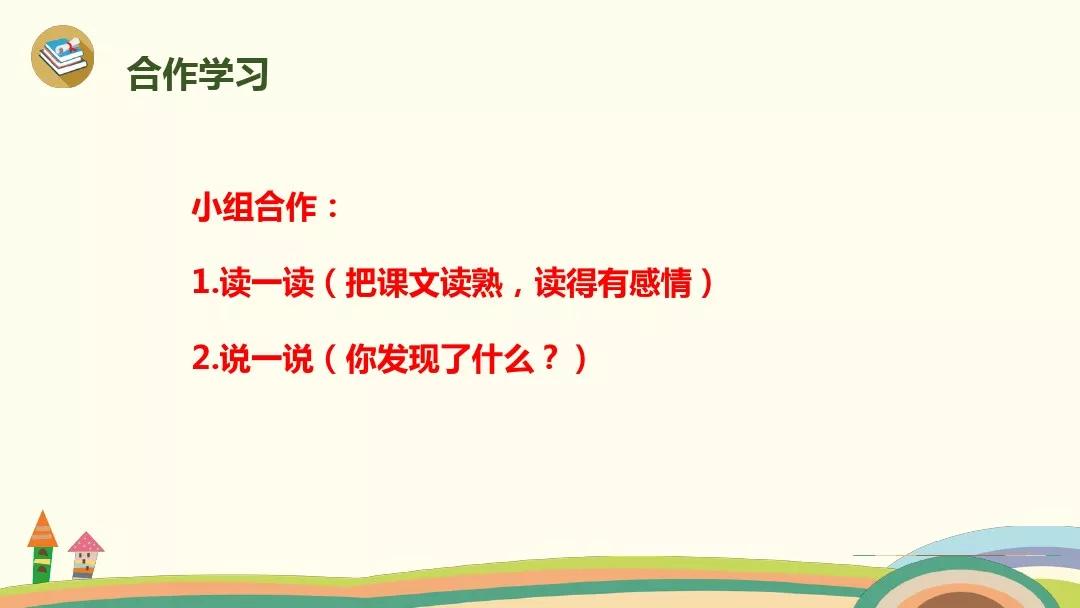 合作学习

小组合作：

1.读一读（把课文读熟，读得有感情）

2.说一说（你发现了什么？）